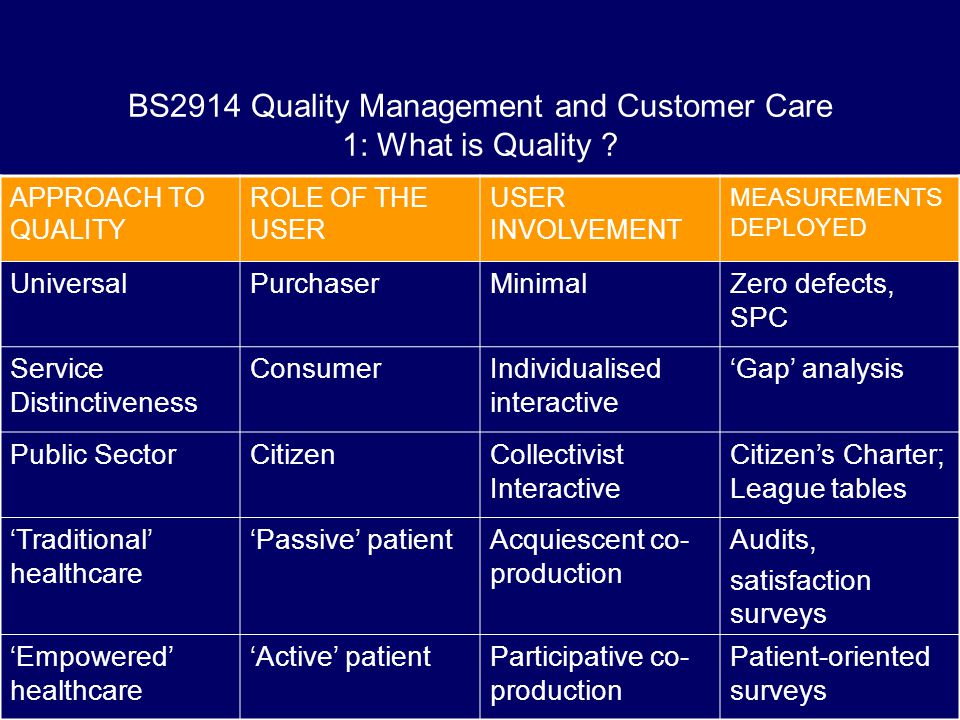 BS2914 Quality Management and Customer Care
1: What is Quality ?

| APPROACH TO QUALITY | ROLE OF THE USER | USER INVOLVEMENT | MEASUREMENTS DEPLOYED |
|---|---|---|---|
| Universal | Purchaser | Minimal | Zero defects, SPC |
| Service Distinctiveness | Consumer | Individualised interactive | ‘Gap’ analysis |
| Public Sector | Citizen | Collectivist Interactive | Citizen’s Charter; League tables |
| ‘Traditional’ healthcare | ‘Passive’ patient | Acquiescent co-production | Audits, satisfaction surveys |
| ‘Empowered’ healthcare | ‘Active’ patient | Participative co-production | Patient-oriented surveys |